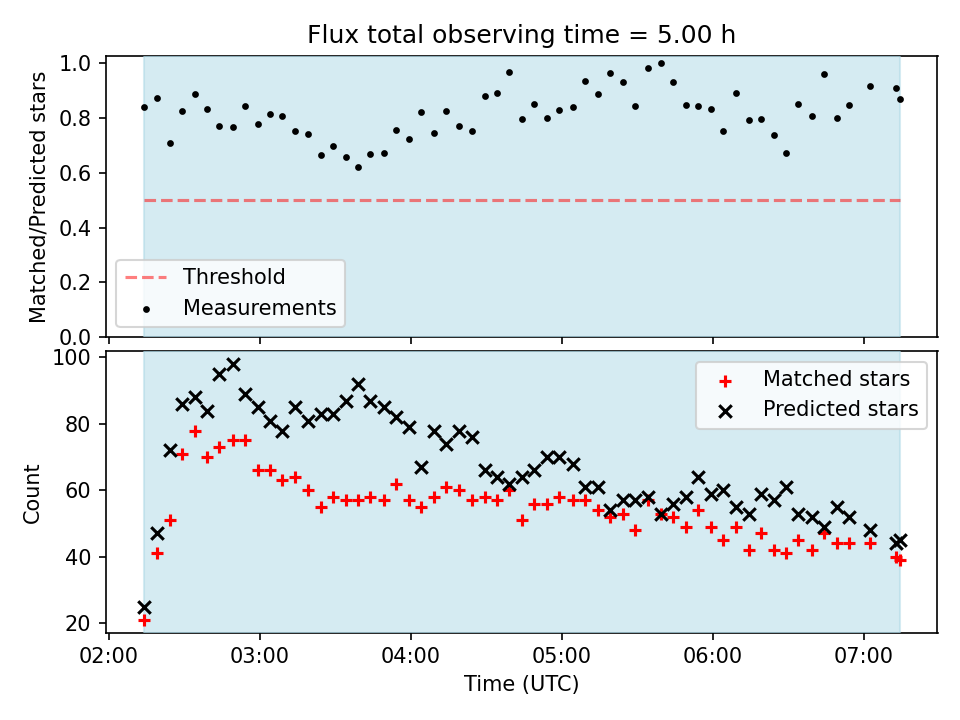 Flux total observing time = 5.00 h

Matched/Predicted stars

1.0
0.8
0.6
0.4
0.2
0.0

Threshold
Measurements

Count

100
80
60
40
20

Matched stars
Predicted stars

02:00 03:00 04:00 05:00 06:00 07:00

Time (UTC)